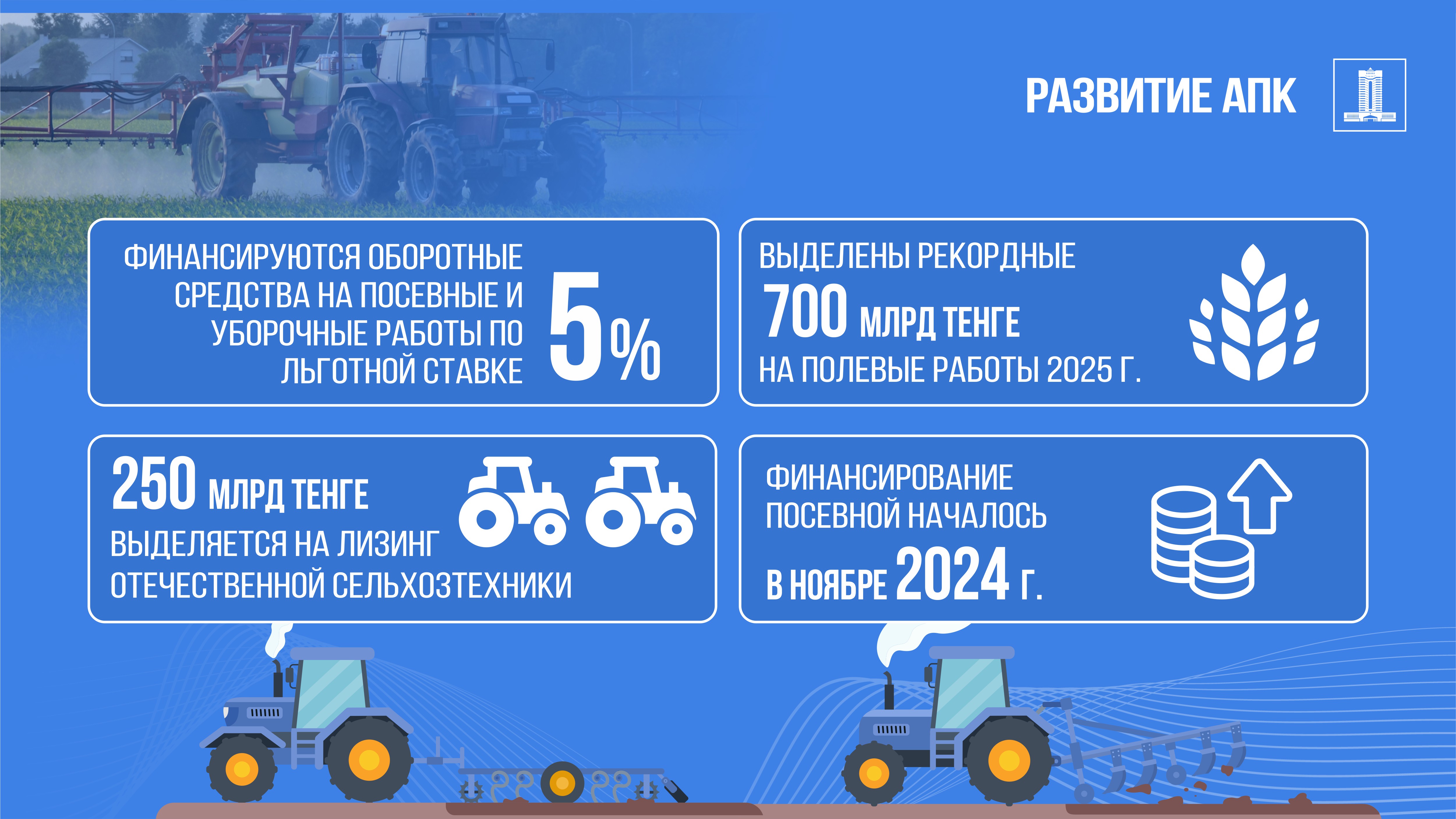 РАЗВИТИЕ АПК

ФИНАНСИРУЮТСЯ ОБОРОТНЫЕ СРЕДСТВА НА ПОСЕВНЫЕ И УБОРОЧНЫЕ РАБОТЫ ПО ЛЬГОТНОЙ СТАВКЕ 5%

ВЫДЕЛЕНЫ РЕКОРДНЫЕ 700 МЛРД ТЕНГЕ НА ПОЛЕВЫЕ РАБОТЫ 2025 Г.

250 МЛРД ТЕНГЕ ВЫДЕЛЯЕТСЯ НА ЛИЗИНГ ОТЕЧЕСТВЕННОЙ СЕЛЬХОЗТЕХНИКИ

ФИНАНСИРОВАНИЕ ПОСЕВНОЙ НАЧАЛОСЬ В НОЯБРЕ 2024 Г.